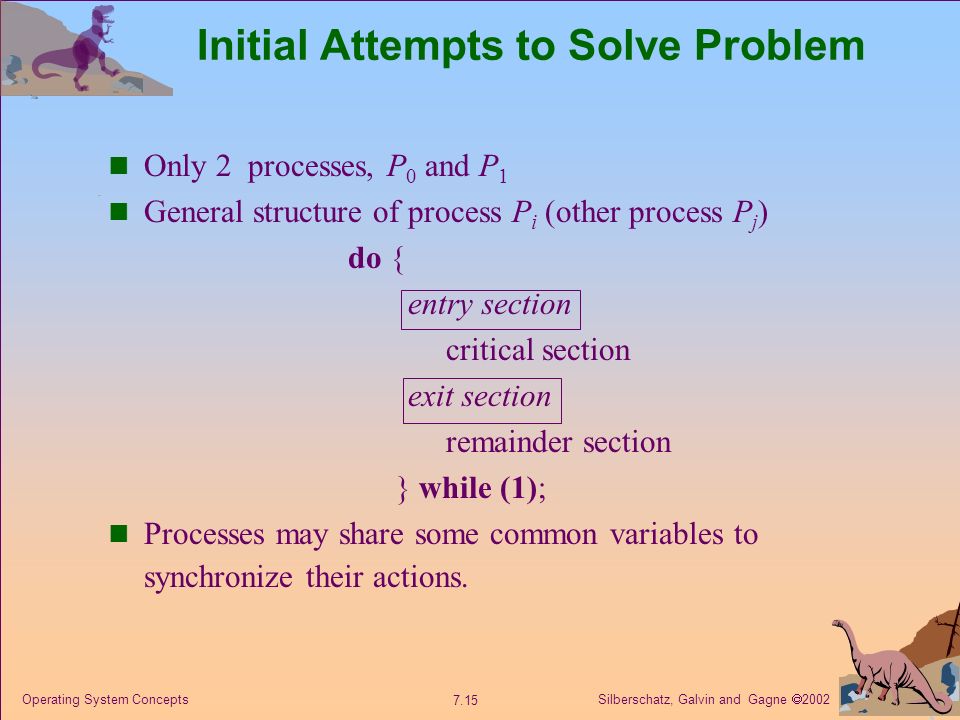 Initial Attempts to Solve Problem

■ Only 2 processes, $P_0$ and $P_1$

■ General structure of process $P_i$ (other process $P_j$)

do {
entry section
critical section
exit section
remainder section
} while (1);

■ Processes may share some common variables to synchronize their actions.

Operating System Concepts 7.15 Silberschatz, Galvin and Gagne ©2002